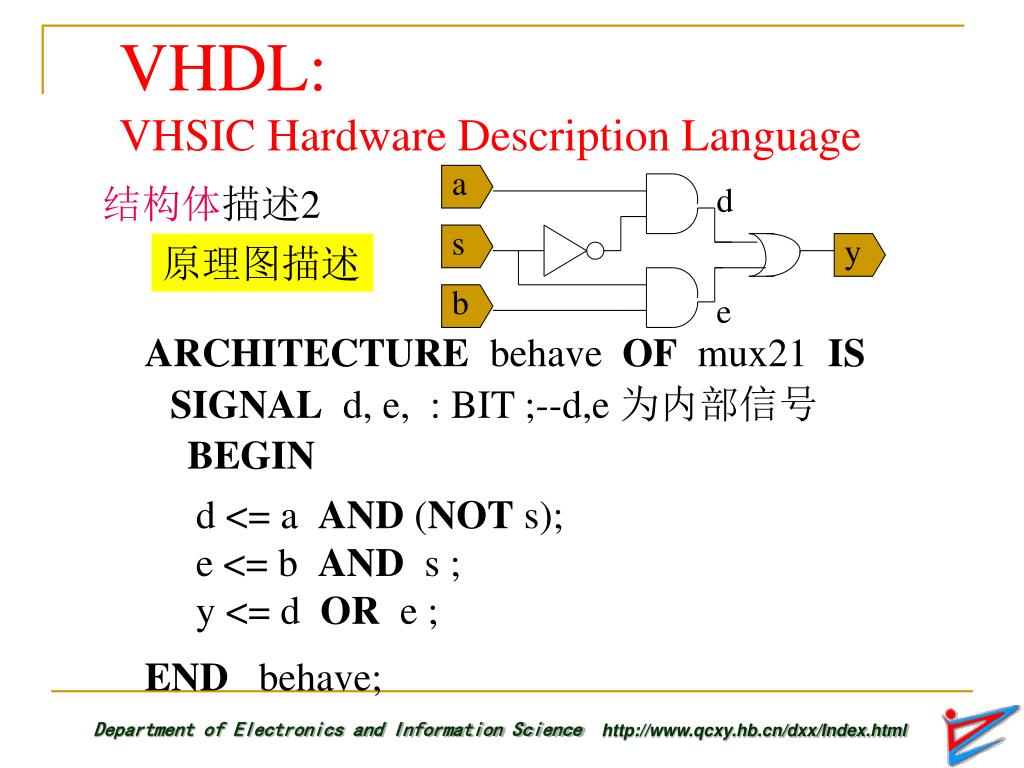 VHDL:
VHSIC Hardware Description Language

结构体描述2

原理图描述

a
s
b
d
e
y

ARCHITECTURE behave OF mux21 IS
SIGNAL d, e, : BIT ;--d,e 为内部信号
BEGIN
d <= a AND (NOT s);
e <= b AND s ;
y <= d OR e ;
END behave;

Department of Electronics and Information Science http://www.qcxy.hb.cn/dxx/Index.html